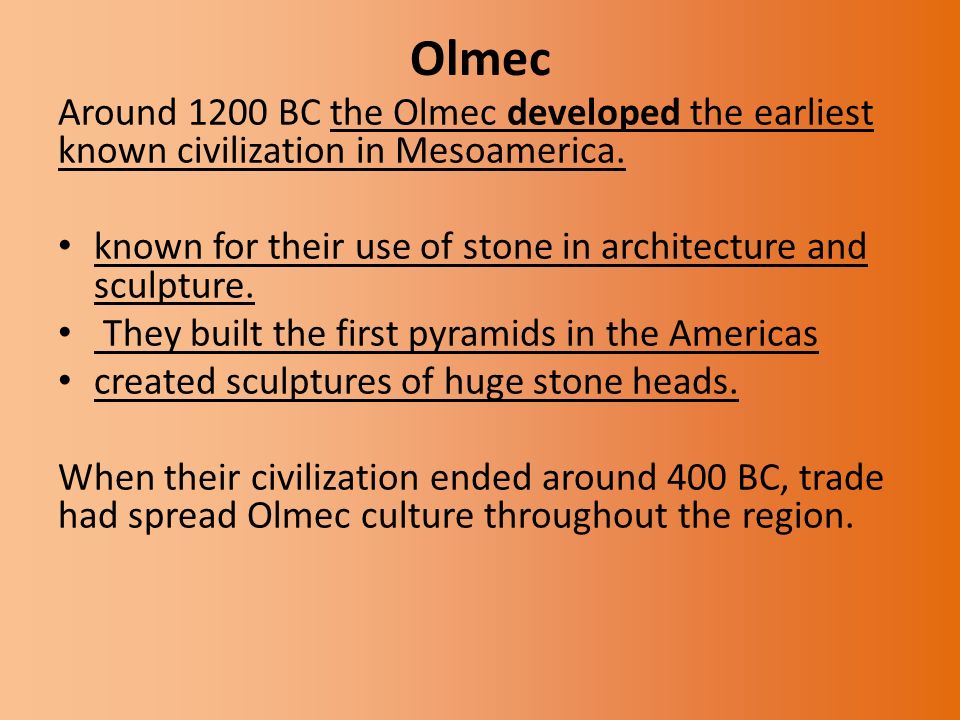 Olmec

Around 1200 BC the Olmec developed the earliest known civilization in Mesoamerica.

• known for their use of stone in architecture and sculpture.
• They built the first pyramids in the Americas
• created sculptures of huge stone heads.

When their civilization ended around 400 BC, trade had spread Olmec culture throughout the region.